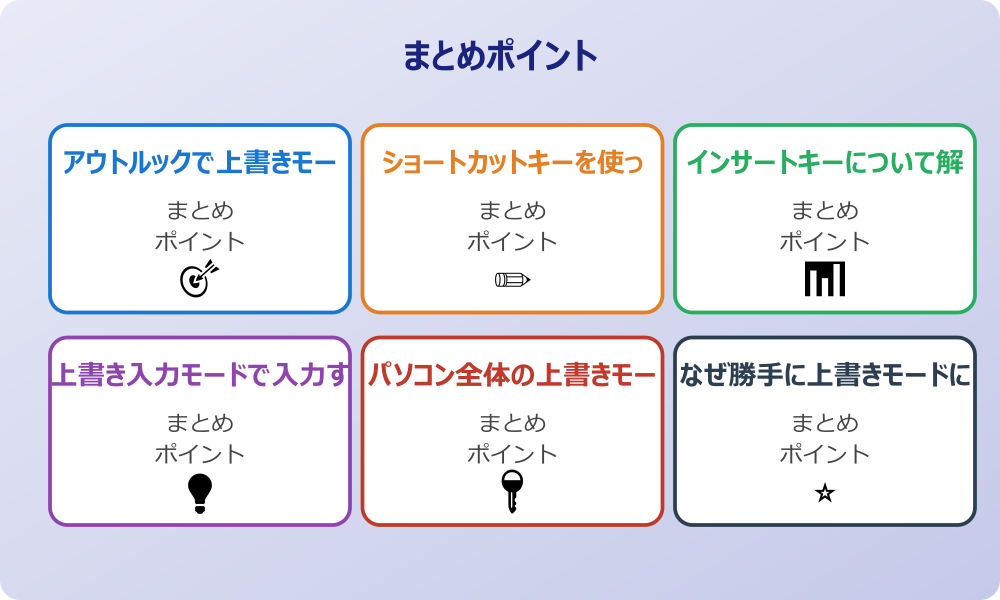 まとめポイント

アウトルックで上書きモー

まとめ
ポイント

ショートカットキーを使っ

まとめ
ポイント

インサートキーについて解

まとめ
ポイント

上書き入力モードで入力す

まとめ
ポイント

パソコン全体の上書きモー

まとめ
ポイント

なぜ勝手に上書きモードに

まとめ
ポイント

☆